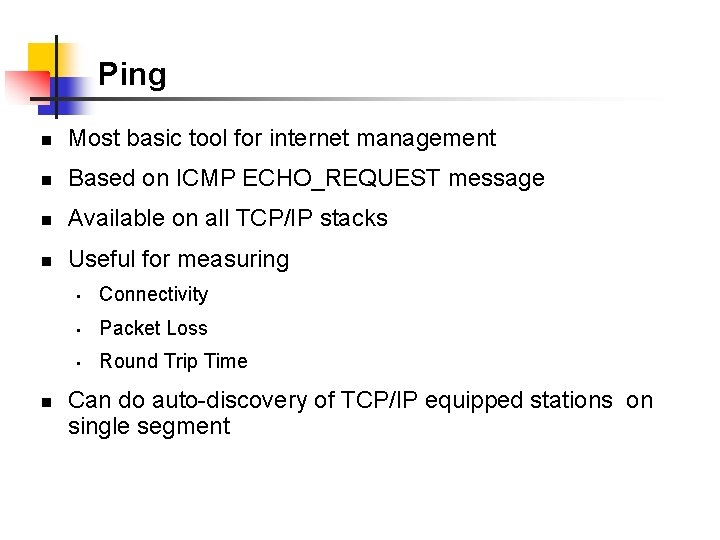 Ping

- Most basic tool for internet management
- Based on ICMP ECHO_REQUEST message
- Available on all TCP/IP stacks
- Useful for measuring
  - Connectivity
  - Packet Loss
  - Round Trip Time
- Can do auto-discovery of TCP/IP equipped stations on single segment